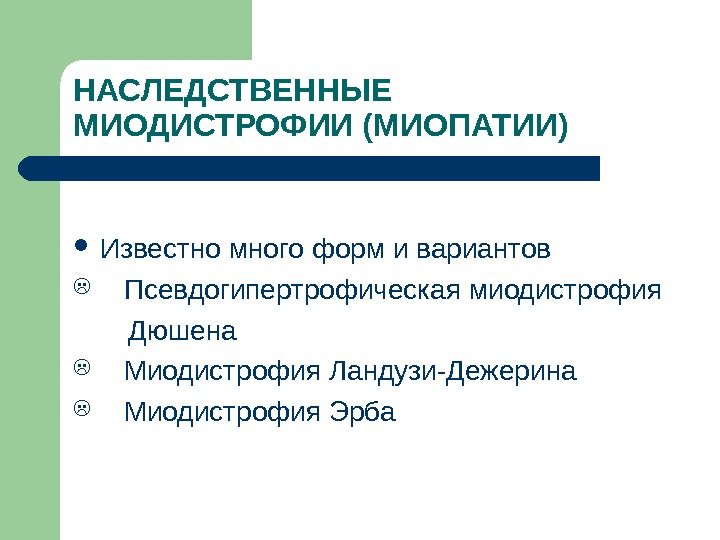 НАСЛЕДСТВЕННЫЕ МИОДИСТРОФИИ (МИОПАТИИ)

• Известно много форм и вариантов

☹ Псевдогипертрофическая миодистрофия Дюшена

☹ Миодистрофия Ландузи-Дежерина

☹ Миодистрофия Эрба